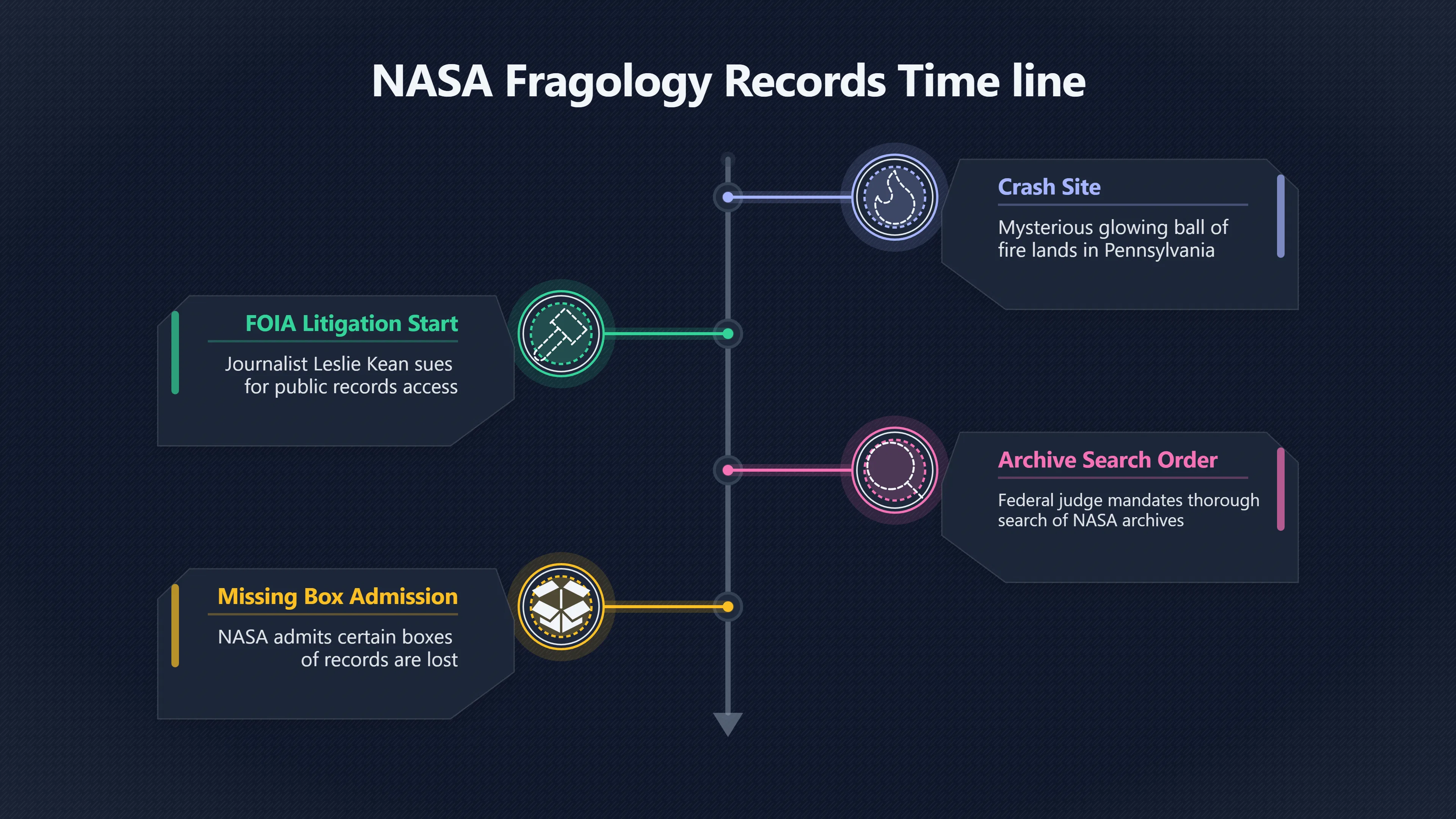 NASA Fragology Records Time line

Crash Site

Mysterious glowing ball of fire lands in Pennsylvania

FOIA Litigation Start

Journalist Leslie Kean sues for public records access

Archive Search Order

Federal judge mandates thorough search of NASA archives

Missing Box Admission

NASA admits certain boxes of records are lost